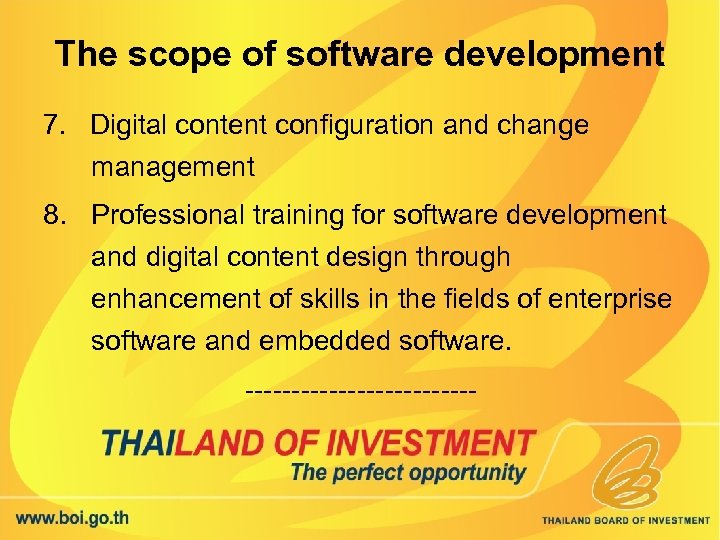 The scope of software development

7. Digital content configuration and change management

8. Professional training for software development and digital content design through enhancement of skills in the fields of enterprise software and embedded software.

------------------------

THAILAND OF INVESTMENT
The perfect opportunity

www.boi.go.th

THAILAND BOARD OF INVESTMENT